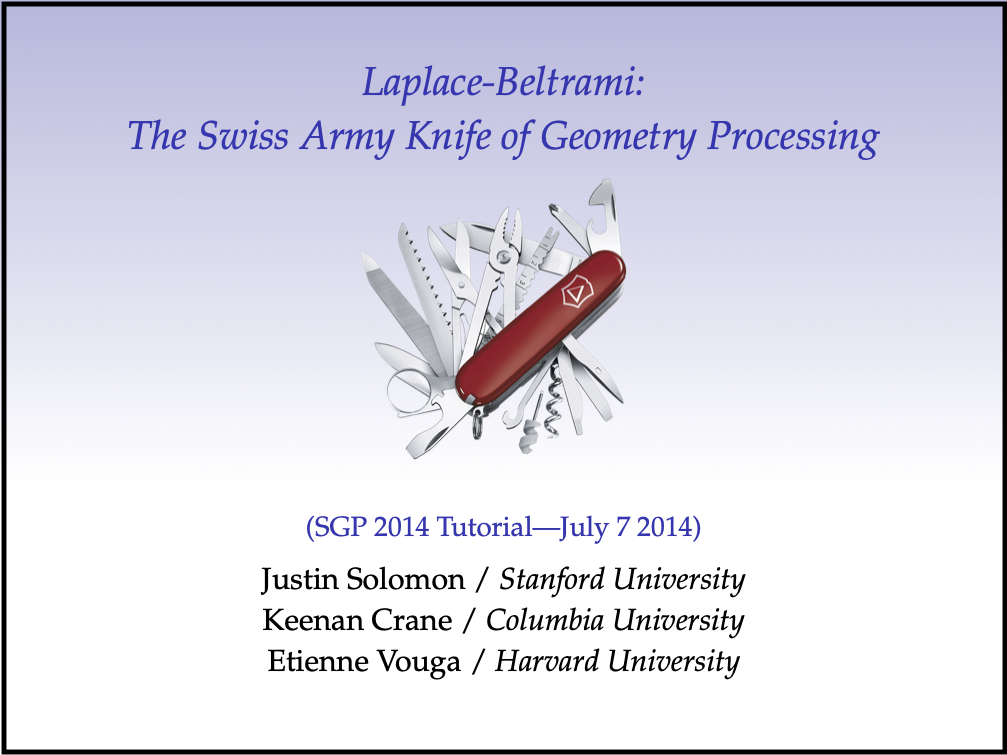 Laplace-Beltrami:
The Swiss Army Knife of Geometry Processing

(SGP 2014 Tutorial—July 7 2014)

Justin Solomon / Stanford University
Keenan Crane / Columbia University
Etienne Vouga / Harvard University